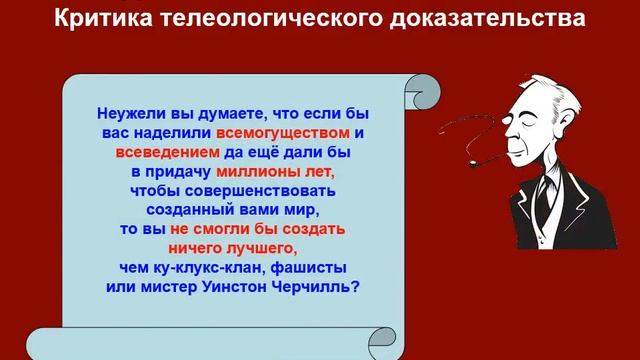 Критика телеологического доказательства

Неужели вы думаете, что если бы вас наделили всемогуществом и всеведением да ещё дали бы в придачу миллионы лет, чтобы совершенствовать созданный вами мир, то вы не смогли бы создать ничего лучшего, чем ку-клукс-клан, фашисты или мистер Уинстон Черчилль?